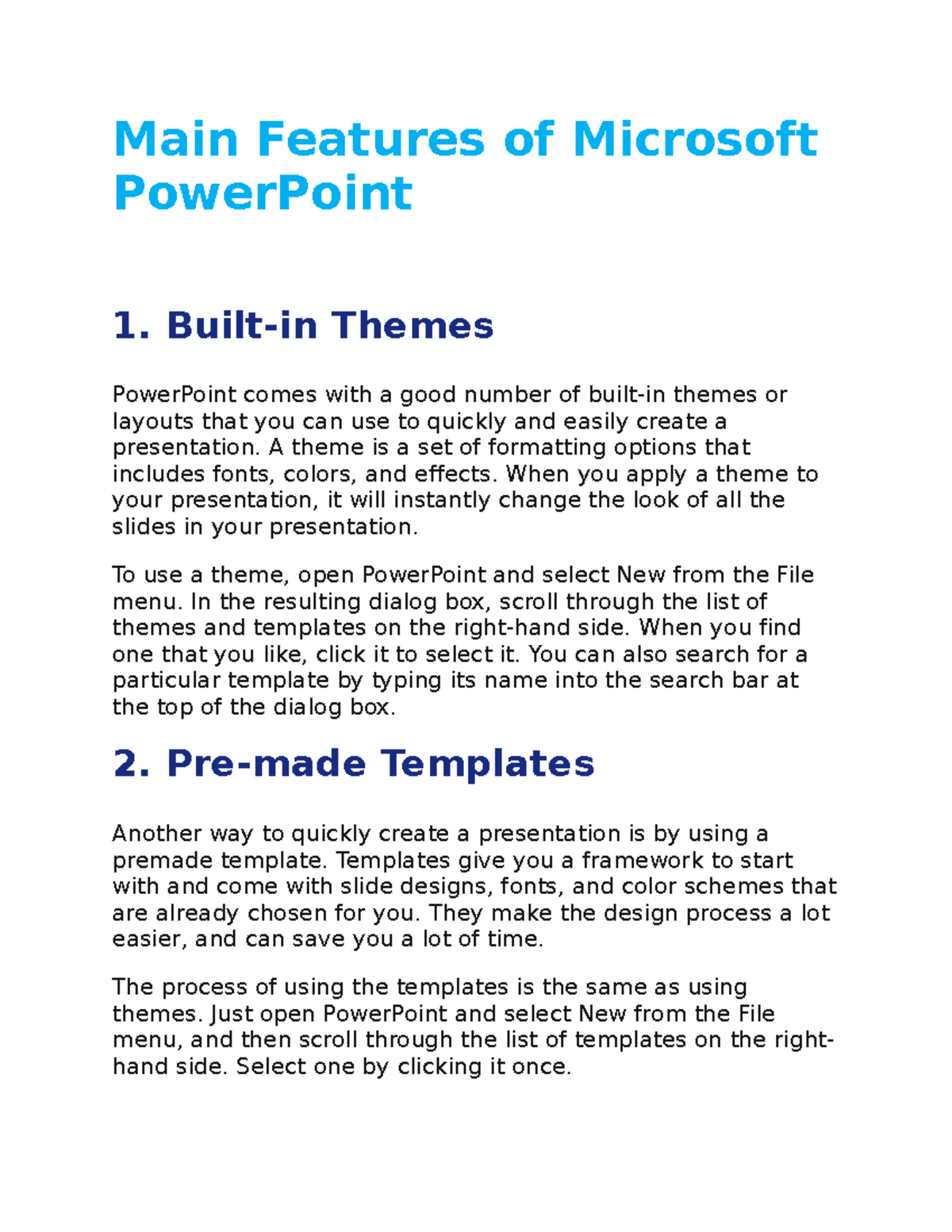 Main Features of Microsoft PowerPoint

1. Built-in Themes

PowerPoint comes with a good number of built-in themes or layouts that you can use to quickly and easily create a presentation. A theme is a set of formatting options that includes fonts, colors, and effects. When you apply a theme to your presentation, it will instantly change the look of all the slides in your presentation.

To use a theme, open PowerPoint and select New from the File menu. In the resulting dialog box, scroll through the list of themes and templates on the right-hand side. When you find one that you like, click it to select it. You can also search for a particular template by typing its name into the search bar at the top of the dialog box.

2. Pre-made Templates

Another way to quickly create a presentation is by using a premade template. Templates give you a framework to start with and come with slide designs, fonts, and color schemes that are already chosen for you. They make the design process a lot easier, and can save you a lot of time.

The process of using the templates is the same as using themes. Just open PowerPoint and select New from the File menu, and then scroll through the list of templates on the right-hand side. Select one by clicking it once.